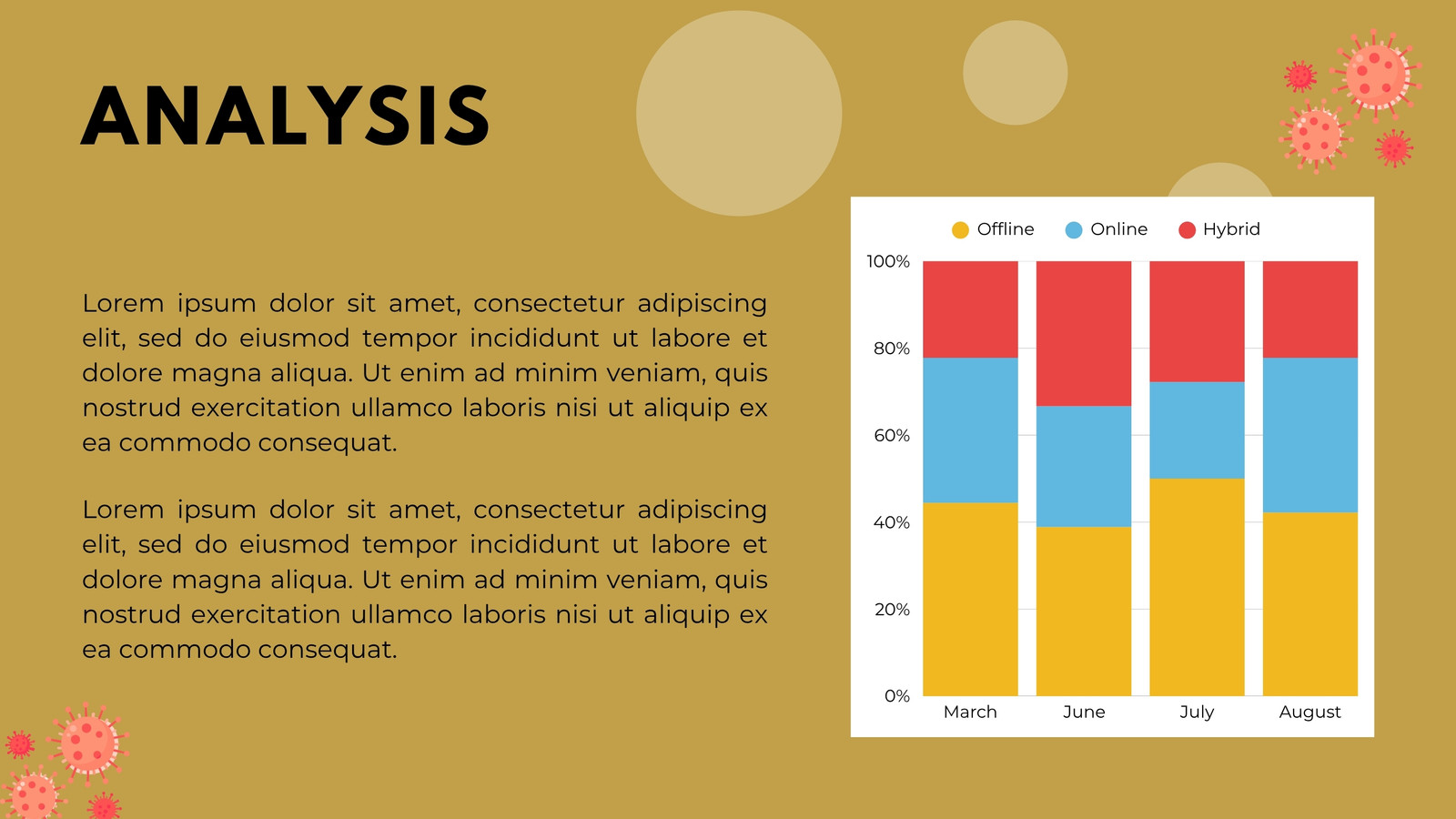 ANALYSIS

Lorem ipsum dolor sit amet, consectetur adipiscing elit, sed do eiusmod tempor incididunt ut labore et dolore magna aliqua. Ut enim ad minim veniam, quis nostrud exercitation ullamco laboris nisi ut aliquip ex ea commodo consequat.

Lorem ipsum dolor sit amet, consectetur adipiscing elit, sed do eiusmod tempor incididunt ut labore et dolore magna aliqua. Ut enim ad minim veniam, quis nostrud exercitation ullamco laboris nisi ut aliquip ex ea commodo consequat.

Offline Online Hybrid

100%
80%
60%
40%
20%
0%

March June July August